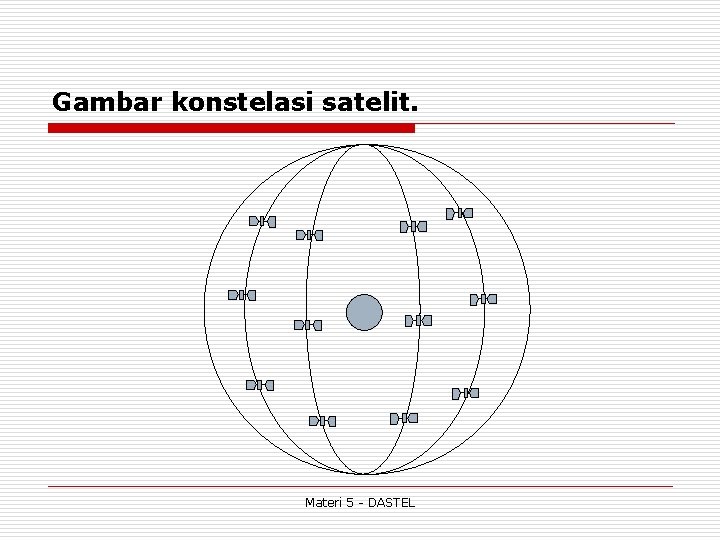 Gambar konstelasi satelit.

Materi 5 - DASTEL